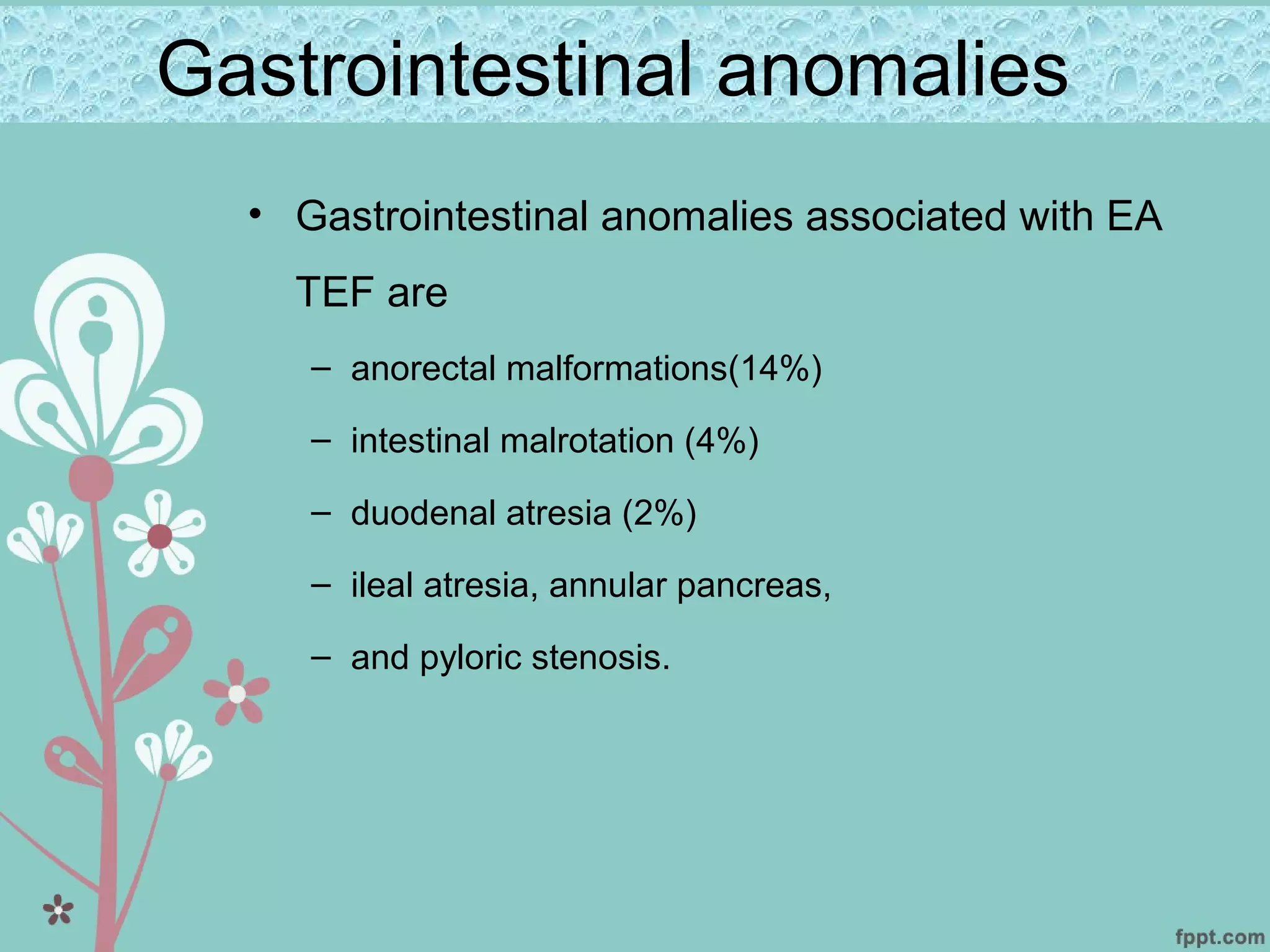 Gastrointestinal anomalies

• Gastrointestinal anomalies associated with EA TEF are

– anorectal malformations(14%)

– intestinal malrotation (4%)

– duodenal atresia (2%)

– ileal atresia, annular pancreas,

– and pyloric stenosis.

fppt.com